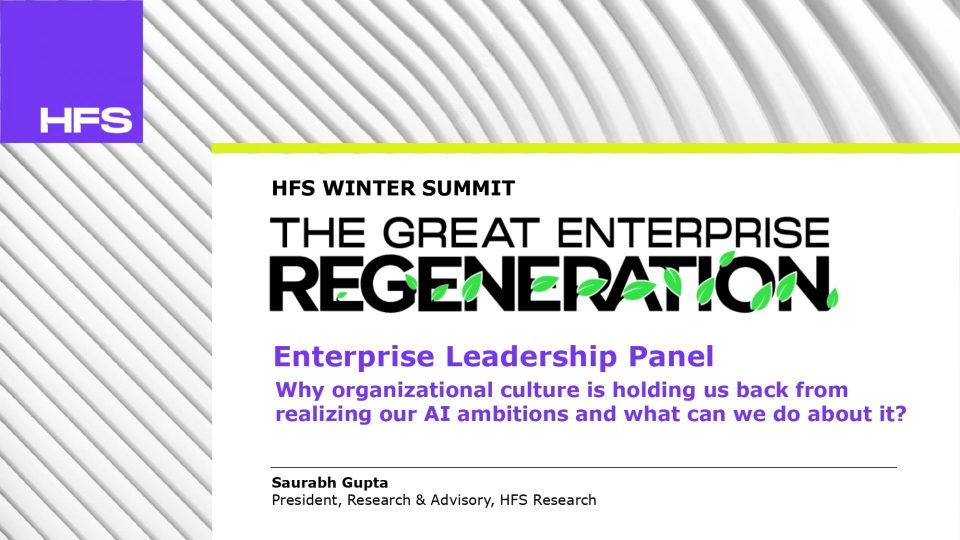 HFS

HFS WINTER SUMMIT

THE GREAT ENTERPRISE REGENERATION

Enterprise Leadership Panel

Why organizational culture is holding us back from realizing our AI ambitions and what can we do about it?

Saurabh Gupta
President, Research & Advisory, HFS Research